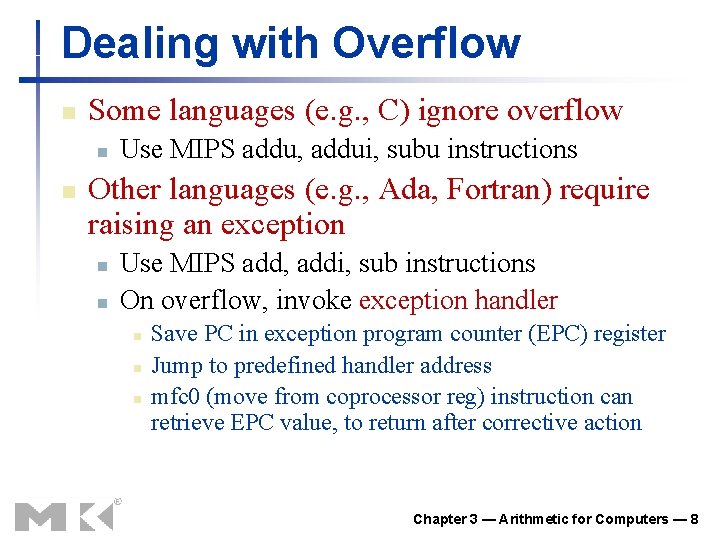 Dealing with Overflow

Some languages (e.g., C) ignore overflow

Use MIPS addu, addui, subu instructions

Other languages (e.g., Ada, Fortran) require raising an exception

Use MIPS add, addi, sub instructions

On overflow, invoke exception handler

Save PC in exception program counter (EPC) register

Jump to predefined handler address

mfc0 (move from coprocessor reg) instruction can retrieve EPC value, to return after corrective action

MK®

Chapter 3 — Arithmetic for Computers — 8